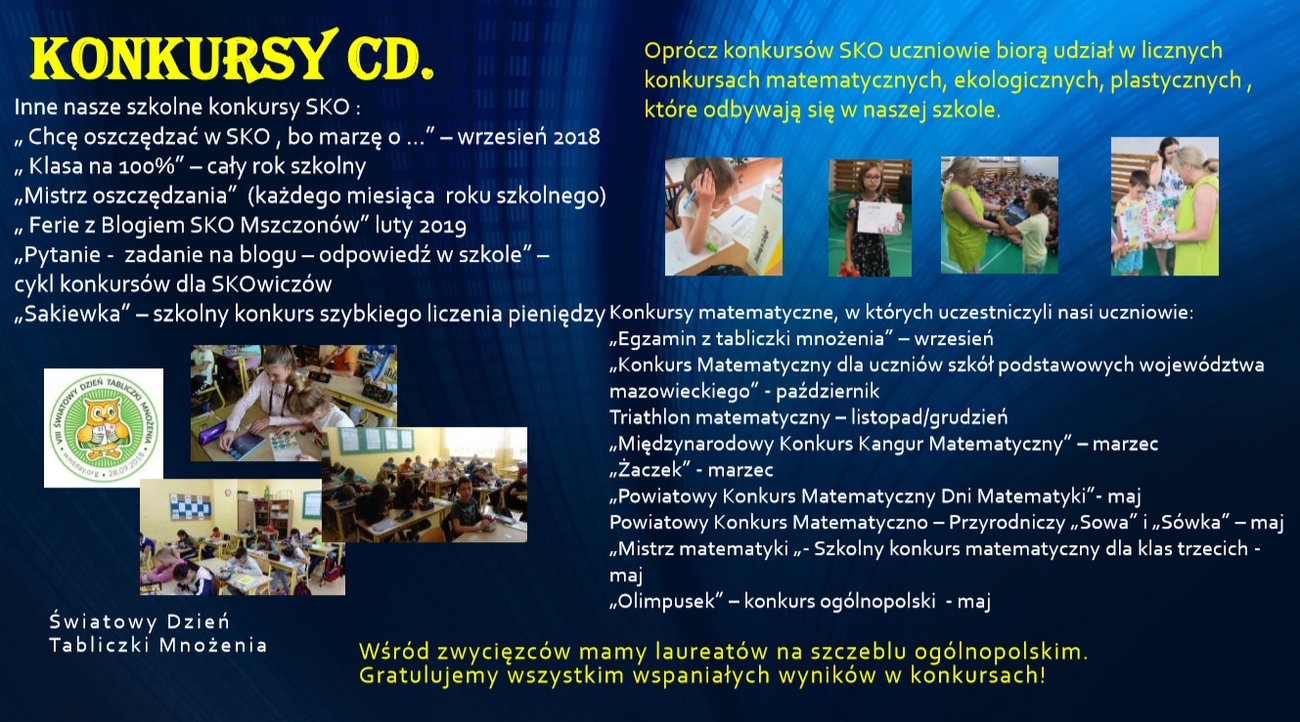 KONKURSY CD.

Inne nasze szkolne konkursy SKO :
„ Chcę oszczędzać w SKO , bo marzę o …” – wrzesień 2018
„ Klasa na 100%” – cały rok szkolny
„Mistrz oszczędzania” (każdego miesiąca roku szkolnego)
„ Ferie z Blogiem SKO Mszczonów” luty 2019
„Pytanie - zadanie na blogu – odpowiedź w szkole” – cykl konkursów dla SKOwiczów
„Sakiewka” – szkolny konkurs szybkiego liczenia pieniędzy

VIII ŚWIATOWY DZIEŃ TABLICZKI MNOŻENIA
28.09.2018

Światowy Dzień Tabliczki Mnożenia

Oprócz konkursów SKO uczniowie biorą udział w licznych konkursach matematycznych, ekologicznych, plastycznych , które odbywają się w naszej szkole.

Konkursy matematyczne, w których uczestniczyli nasi uczniowie:
„Egzamin z tabliczki mnożenia” – wrzesień
„Konkurs Matematyczny dla uczniów szkół podstawowych województwa mazowieckiego” - październik
Triathlon matematyczny – listopad/grudzień
„Międzynarodowy Konkurs Kangur Matematyczny” – marzec
„Żaczek” - marzec
„Powiatowy Konkurs Matematyczny Dni Matematyki”- maj
Powiatowy Konkurs Matematyczno – Przyrodniczy „Sowa” i „Sówka” – maj
„Mistrz matematyki „- Szkolny konkurs matematyczny dla klas trzecich - maj
„Olimpusek” – konkurs ogólnopolski - maj

Wśród zwycięzców mamy laureatów na szczeblu ogólnopolskim.
Gratulujemy wszystkim wspaniałych wyników w konkursach!